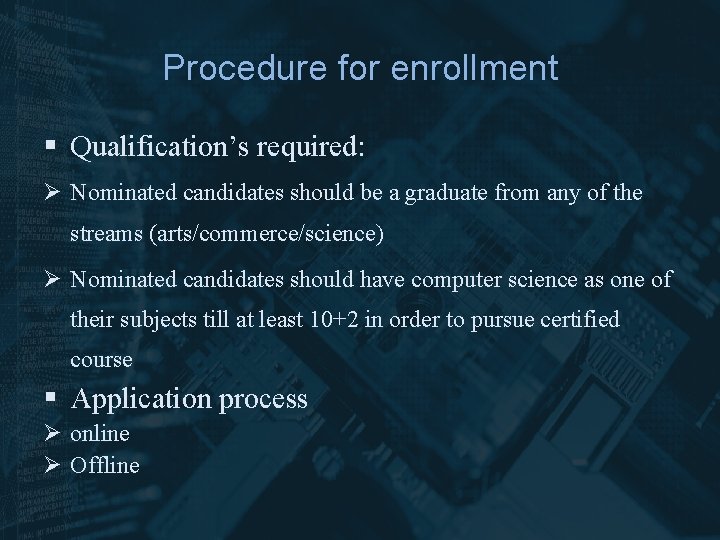 Procedure for enrollment

▪ Qualification’s required:

➢ Nominated candidates should be a graduate from any of the streams (arts/commerce/science)

➢ Nominated candidates should have computer science as one of their subjects till at least 10+2 in order to pursue certified course

▪ Application process

➢ online

➢ Offline